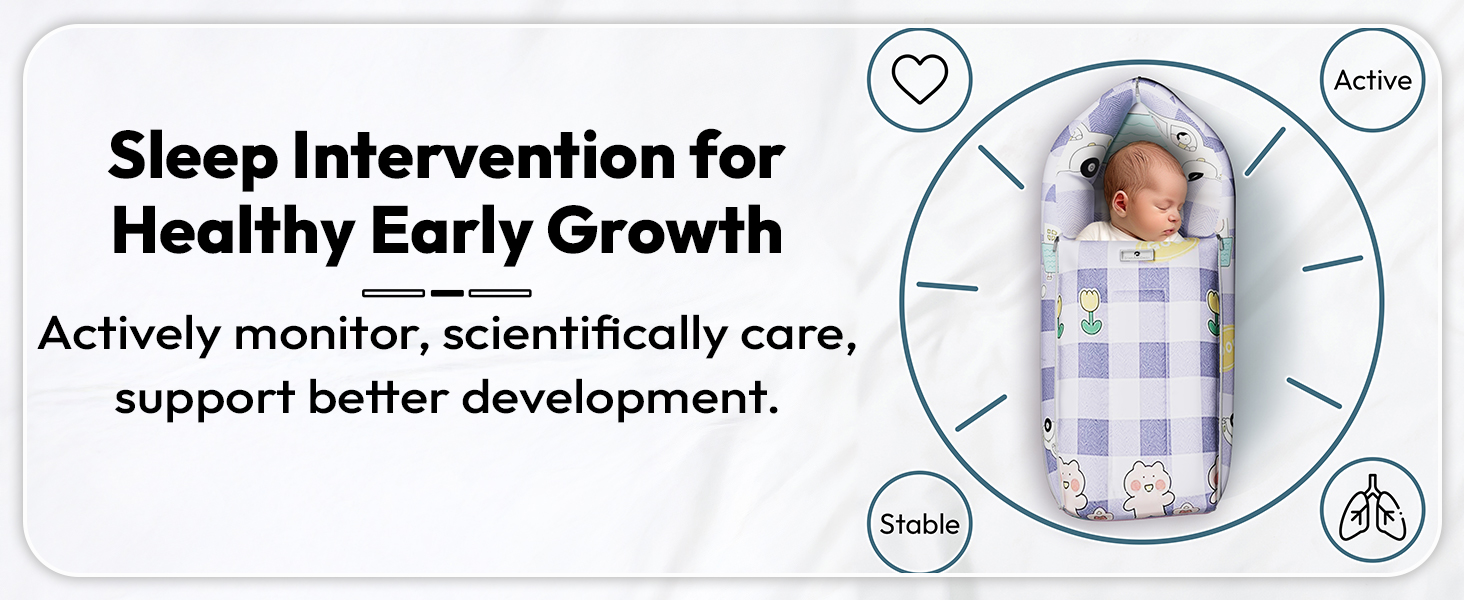 Sleep Intervention for Healthy Early Growth

Actively monitor, scientifically care, support better development.

Active

Stable